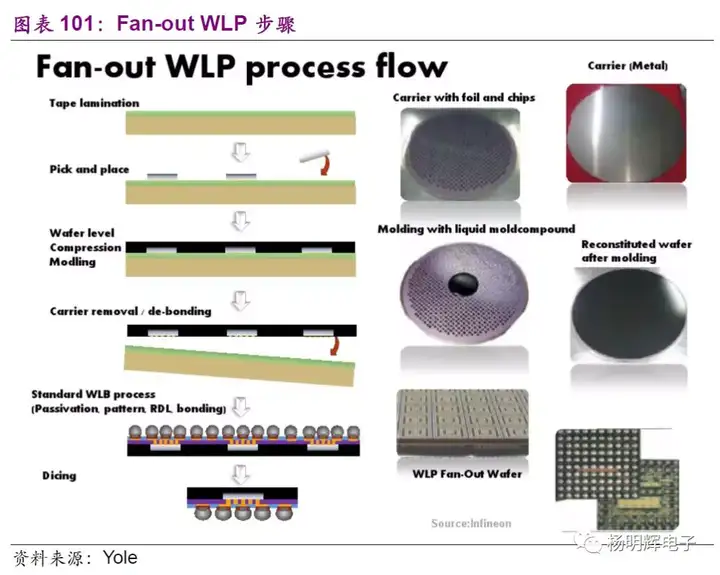 图表 101：Fan-out WLP 步骤

Fan-out WLP process flow

Tape lamination

Pick and place

Wafer level Compression Modling

Carrier removal / de-bonding

Standard WLB process (Passivation, pattern, RDL, bonding)

Dicing

Carrier with foil and chips

Carrier (Metal)

Molding with liquid moldcompound

Reconstituted wafer after molding

WLP Fan-Out Wafer

Source:Infineon

杨明辉电子

资料来源：Yole